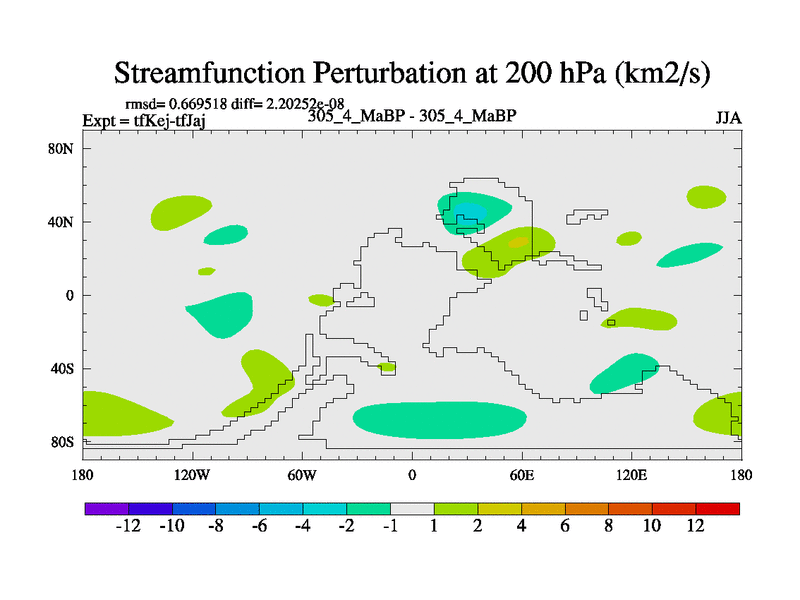 Streamfunction Perturbation at 200 hPa (km2/s)

rmsd= 0.669518 diff= 2.20252e-08
Expt = tfKej-tfJaj
305_4_MaBP - 305_4_MaBP
JJA

80N
40N
0
40S
80S

180
120W
60W
0
60E
120E
180

-12
-10
-8
-6
-4
-2
-1
1
2
4
6
8
10
12